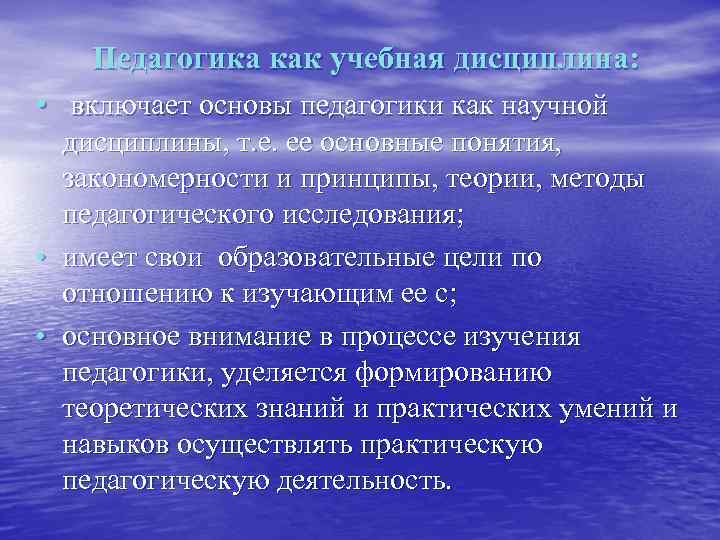 Педагогика как учебная дисциплина:

• включает основы педагогики как научной дисциплины, т.е. ее основные понятия, закономерности и принципы, теории, методы педагогического исследования;

• имеет свои образовательные цели по отношению к изучающим ее с;

• основное внимание в процессе изучения педагогики, уделяется формированию теоретических знаний и практических умений и навыков осуществлять практическую педагогическую деятельность.